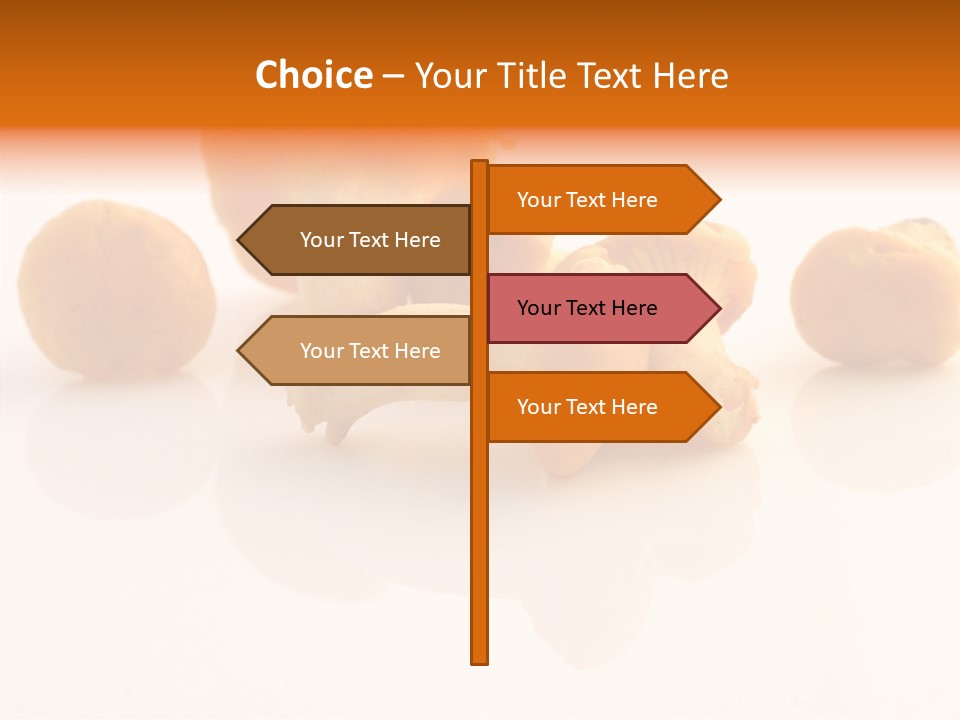 Choice – Your Title Text Here

Your Text Here

Your Text Here

Your Text Here

Your Text Here

Your Text Here